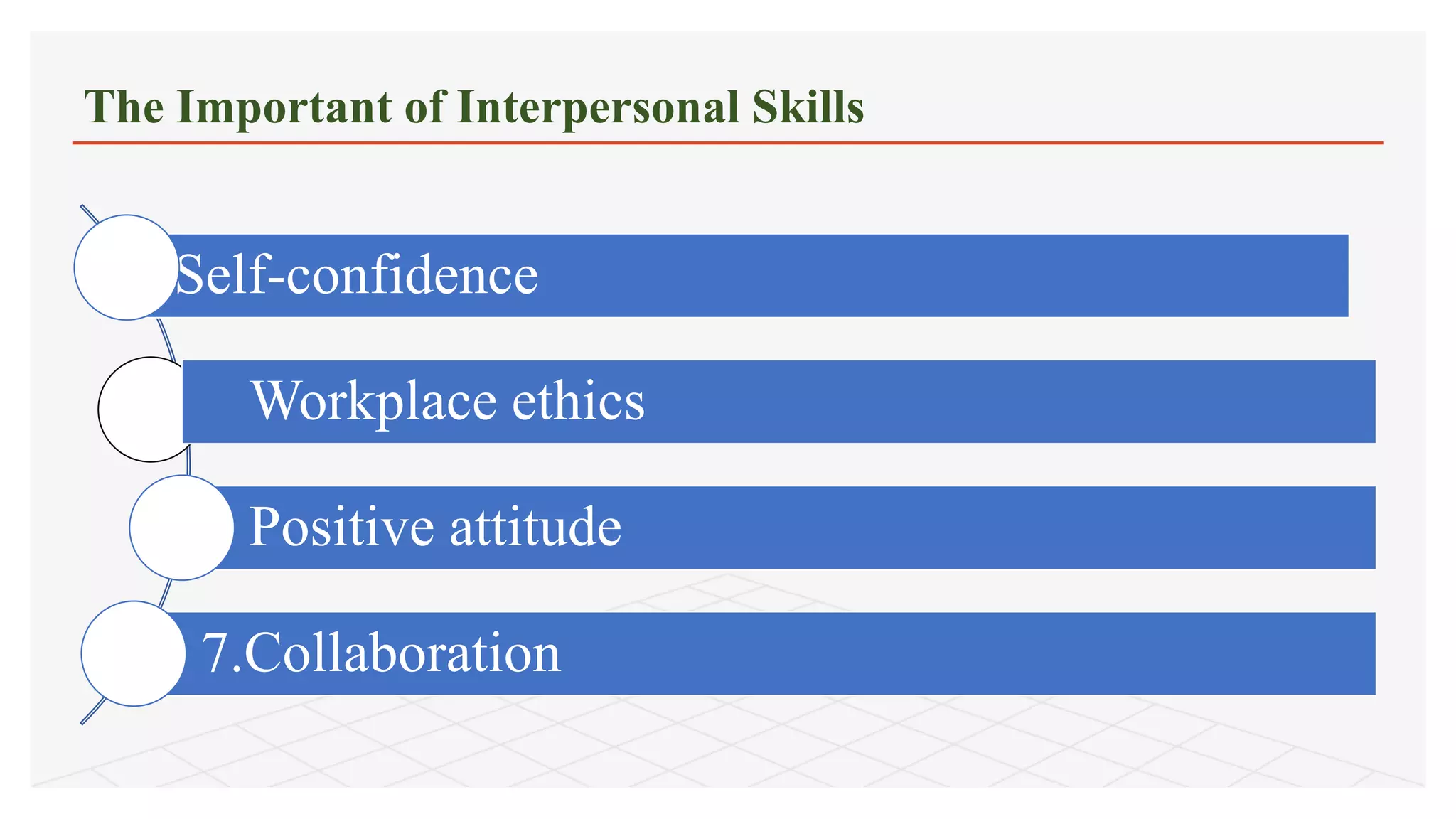 The Important of Interpersonal Skills

Self-confidence

Workplace ethics

Positive attitude

7.Collaboration